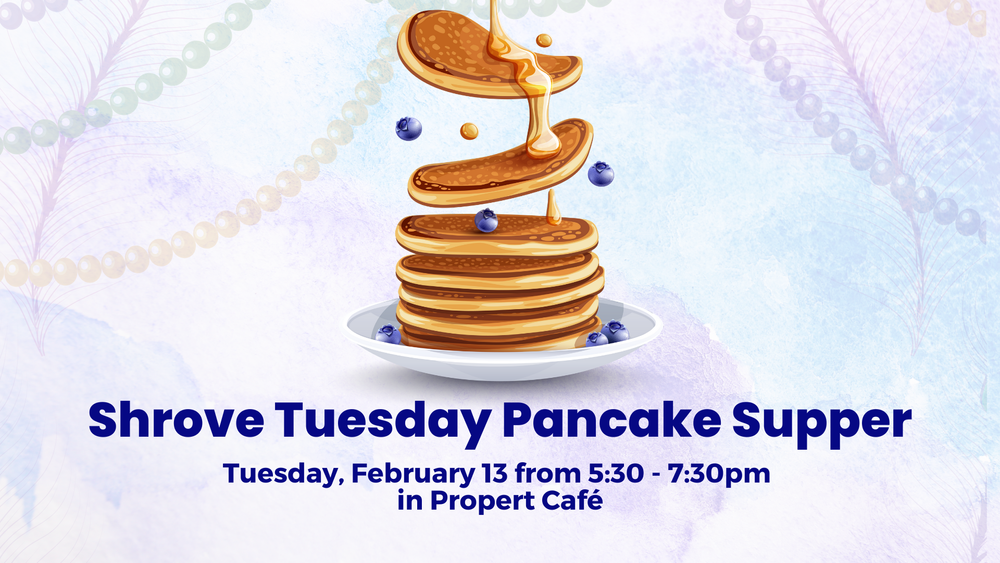 Shrove Tuesday Pancake Supper

Tuesday, February 13 from 5:30 - 7:30pm
in Propert Café